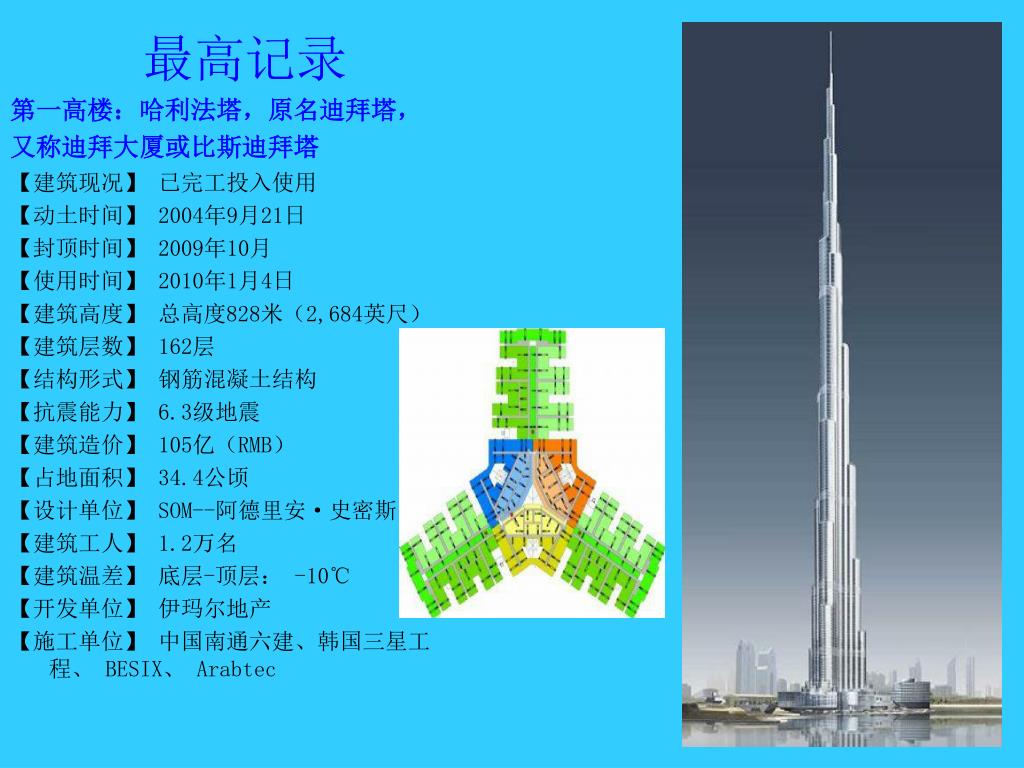 最高记录

第一高楼：哈利法塔，原名迪拜塔，又称迪拜大厦或比斯迪拜塔

【建筑现况】 已完工投入使用
【动土时间】 2004年9月21日
【封顶时间】 2009年10月
【使用时间】 2010年1月4日
【建筑高度】 总高度828米（2,684英尺）
【建筑层数】 162层
【结构形式】 钢筋混凝土结构
【抗震能力】 6.3级地震
【建筑造价】 105亿（RMB）
【占地面积】 34.4公顷
【设计单位】 SOM--阿德里安·史密斯
【建筑工人】 1.2万名
【建筑温差】 底层-顶层： -10℃
【开发单位】 伊玛尔地产
【施工单位】 中国南通六建、韩国三星工程、 BESIX、 Arabtec